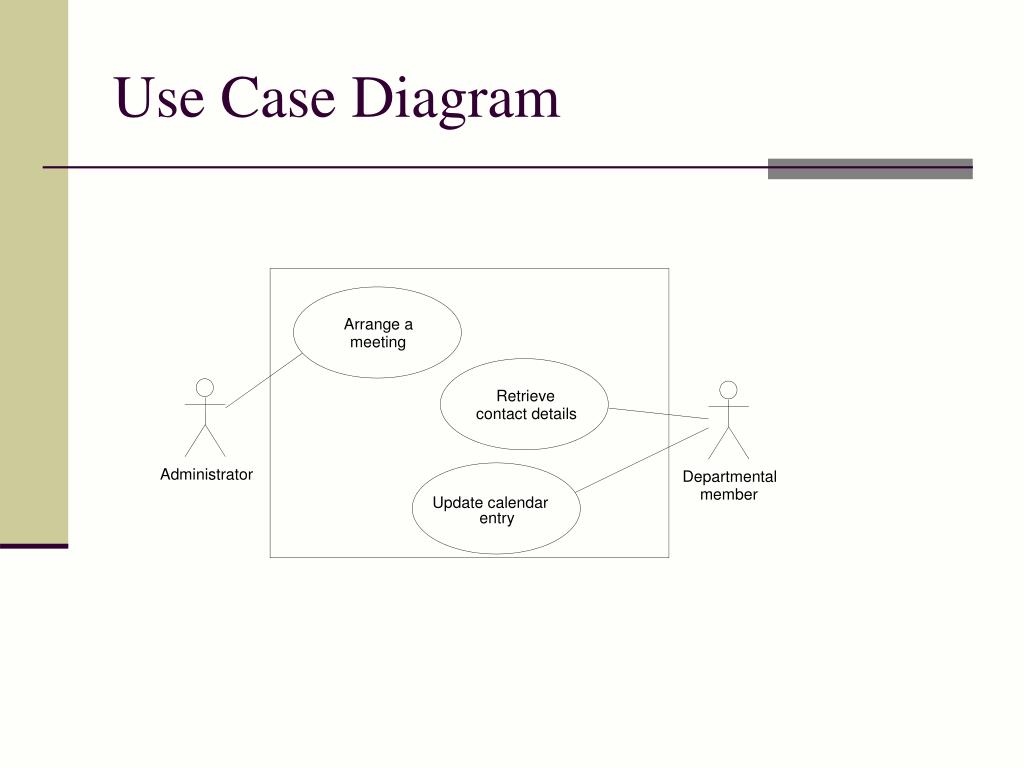 Use Case Diagram

Arrange a meeting

Retrieve contact details

Update calendar entry

Administrator

Departmental member